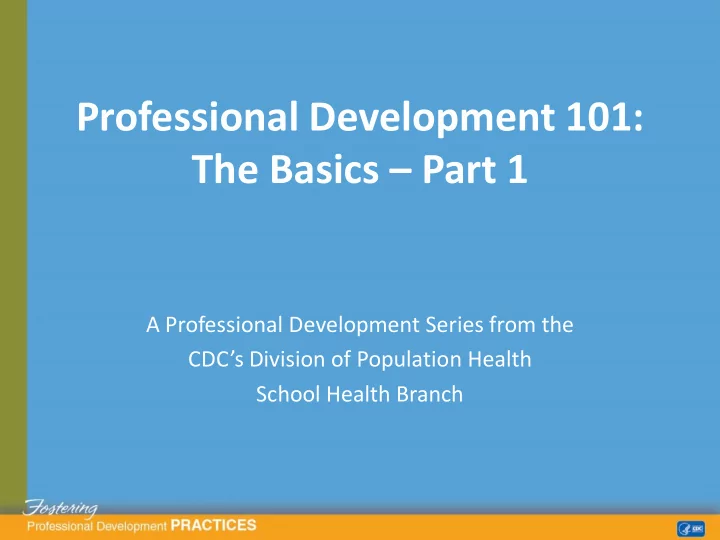 Professional Development 101: The Basics – Part 1

A Professional Development Series from the CDC's Division of Population Health School Health Branch

Fostering
Professional Development PRACTICES

CDC